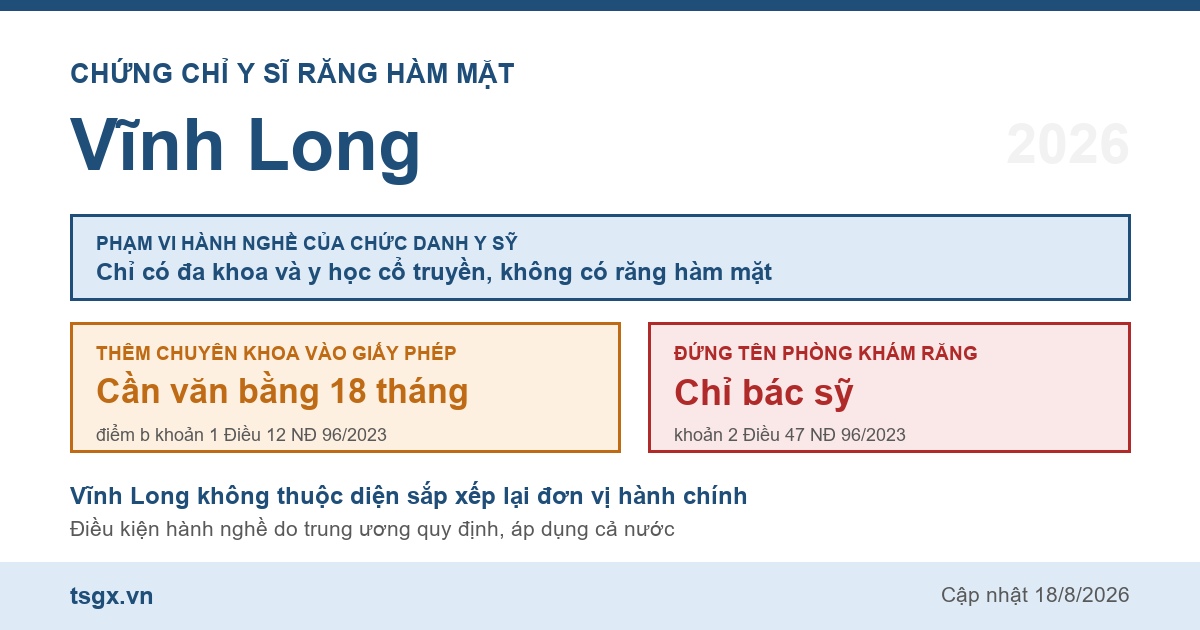 CHỨNG CHỈ Y SĨ RĂNG HÀM MẶT

Vĩnh Long

2026

PHẠM VI HÀNH NGHỀ CỦA CHỨC DANH Y SỸ
Chỉ có đa khoa và y học cổ truyền, không có răng hàm mặt

THÊM CHUYÊN KHOA VÀO GIẤY PHÉP
Cần văn bằng 18 tháng
điểm b khoản 1 Điều 12 NĐ 96/2023

ĐỨNG TÊN PHÒNG KHÁM RĂNG
Chỉ bác sỹ
khoản 2 Điều 47 NĐ 96/2023

Vĩnh Long không thuộc diện sắp xếp lại đơn vị hành chính
Điều kiện hành nghề do trung ương quy định, áp dụng cả nước

tsgx.vn

Cập nhật 18/8/2026